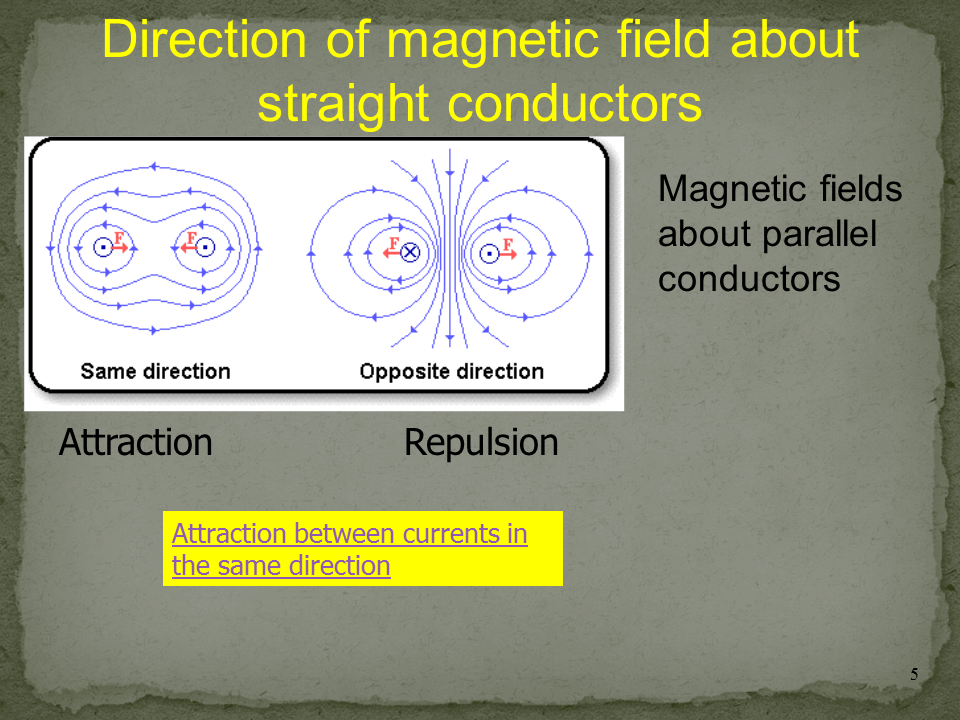 Direction of magnetic field about straight conductors

F F F F

Same direction

Opposite direction

Magnetic fields about parallel conductors

Attraction

Repulsion

Attraction between currents in the same direction

5